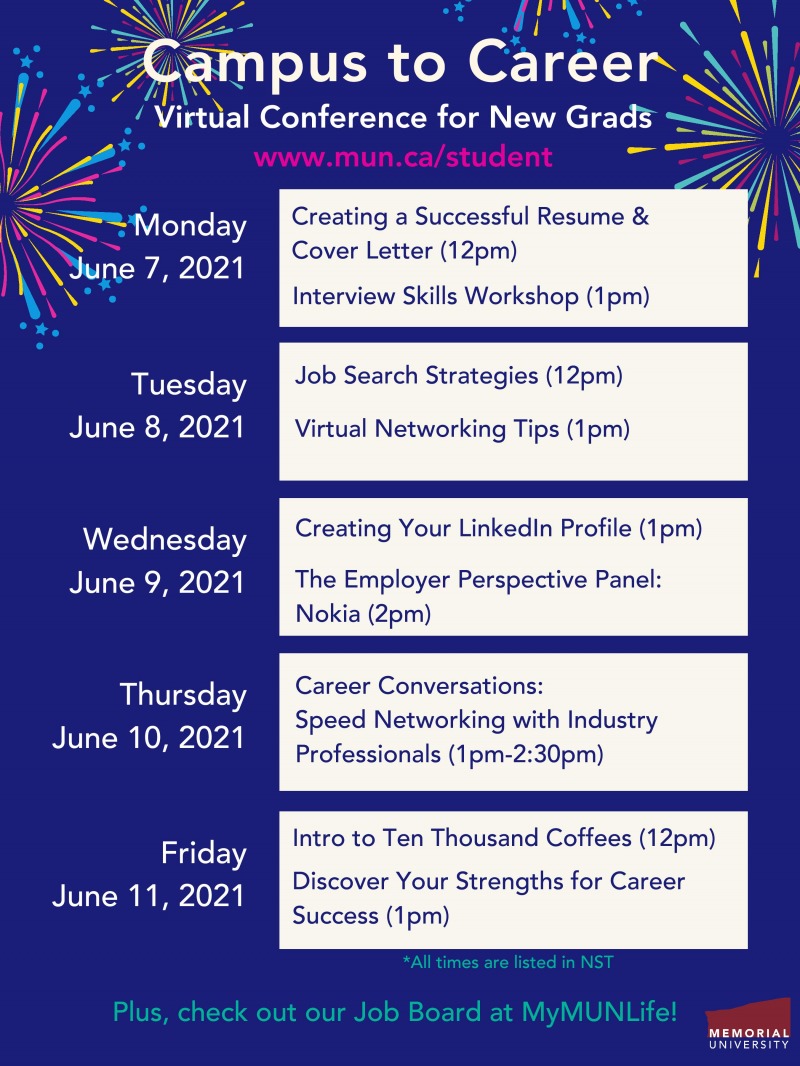 Campus to Career
Virtual Conference for New Grads
www.mun.ca/student

Monday
June 7, 2021

Creating a Successful Resume & Cover Letter (12pm)
Interview Skills Workshop (1pm)

Tuesday
June 8, 2021

Job Search Strategies (12pm)
Virtual Networking Tips (1pm)

Wednesday
June 9, 2021

Creating Your LinkedIn Profile (1pm)
The Employer Perspective Panel: Nokia (2pm)

Thursday
June 10, 2021

Career Conversations: Speed Networking with Industry Professionals (1pm-2:30pm)

Friday
June 11, 2021

Intro to Ten Thousand Coffees (12pm)
Discover Your Strengths for Career Success (1pm)

*All times are listed in NST

Plus, check out our Job Board at MyMUNLife!

MEMORIAL UNIVERSITY